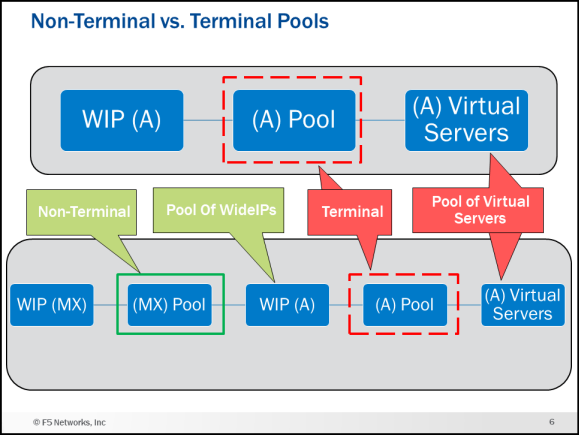 Non-Terminal vs. Terminal Pools

WIP (A)

(A) Pool

(A) Virtual Servers

Non-Terminal

Pool Of WideIPs

Terminal

Pool of Virtual Servers

WIP (MX)

(MX) Pool

WIP (A)

(A) Pool

(A) Virtual Servers

© F5 Networks, Inc

6